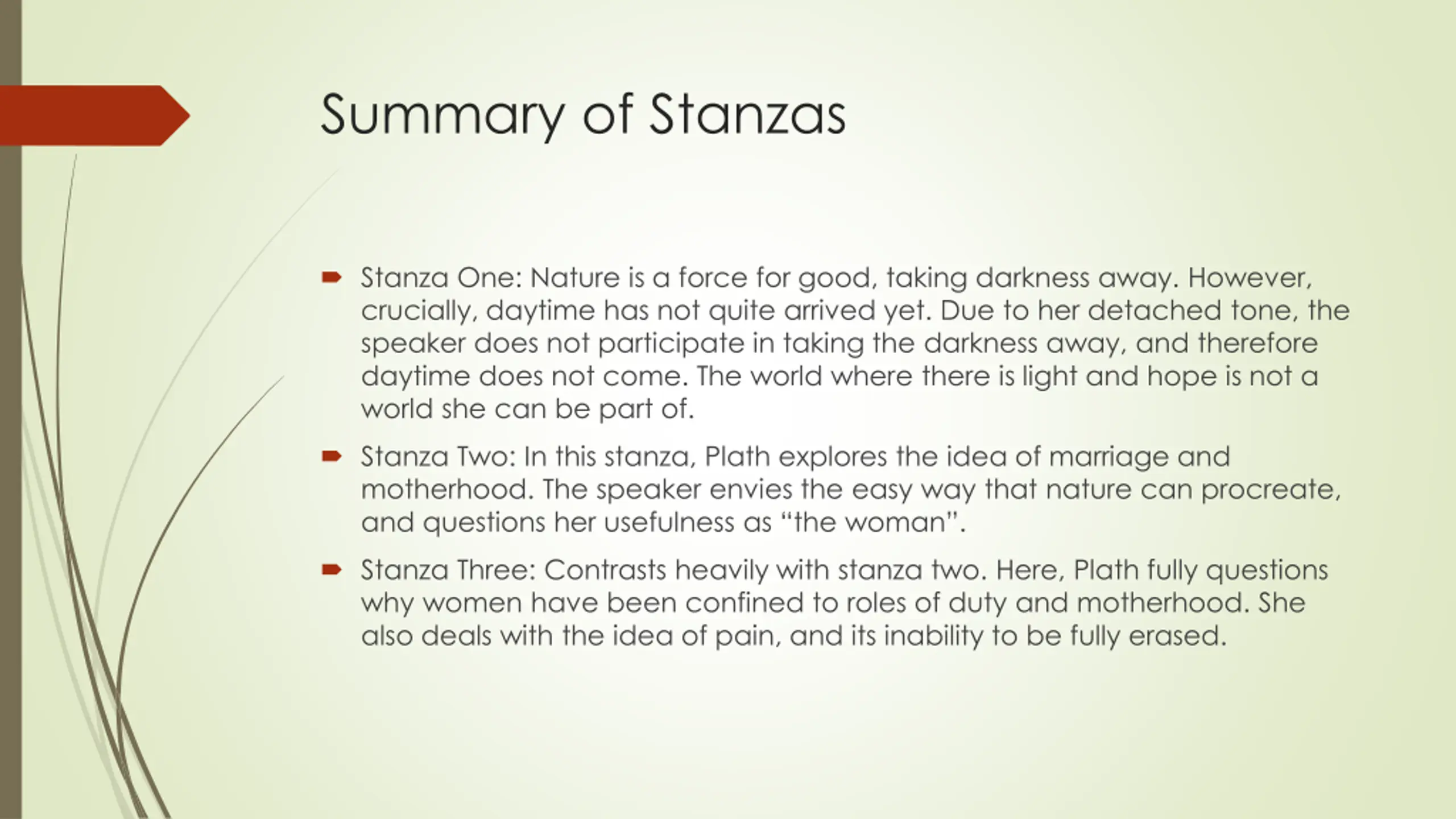 Summary of Stanzas

Stanza One: Nature is a force for good, taking darkness away. However, crucially, daytime has not quite arrived yet. Due to her detached tone, the speaker does not participate in taking the darkness away, and therefore daytime does not come. The world where there is light and hope is not a world she can be part of.

Stanza Two: In this stanza, Plath explores the idea of marriage and motherhood. The speaker envies the easy way that nature can procreate, and questions her usefulness as “the woman”.

Stanza Three: Contrasts heavily with stanza two. Here, Plath fully questions why women have been confined to roles of duty and motherhood. She also deals with the idea of pain, and its inability to be fully erased.